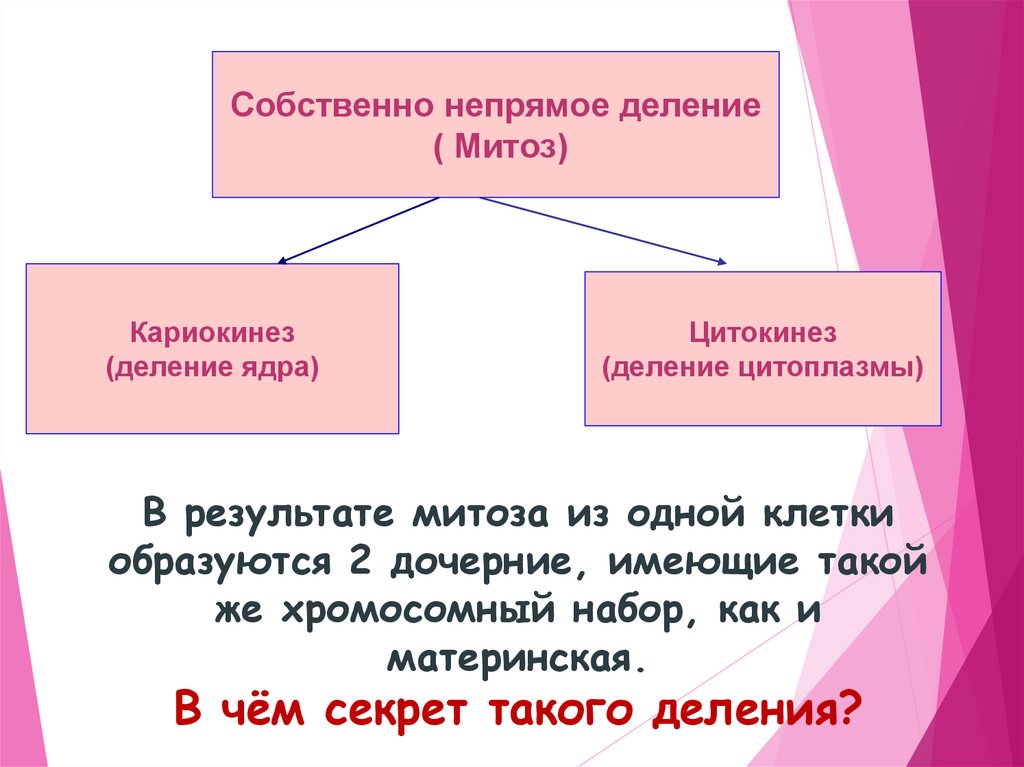 Собственно непрямое деление
( Митоз)

Кариокинез
(деление ядра)

Цитокинез
(деление цитоплазмы)

В результате митоза из одной клетки образуются 2 дочерние, имеющие такой же хромосомный набор, как и материнская.
В чём секрет такого деления?